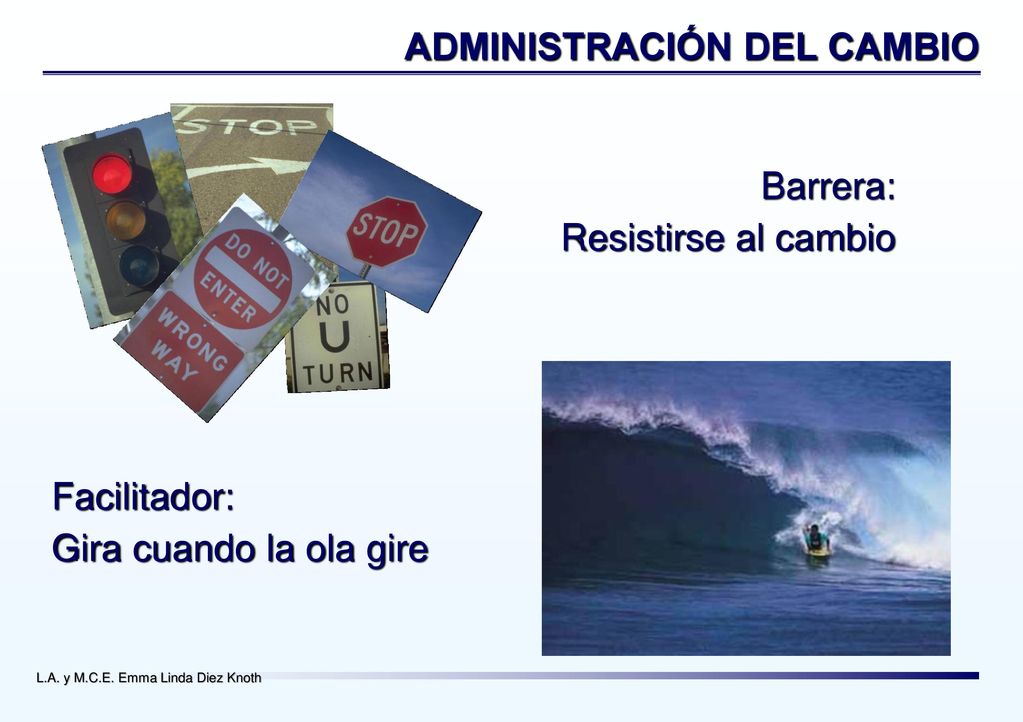 ADMINISTRACIÓN DEL CAMBIO

STOP

STOP

DO NOT ENTER

WRONG WAY

NO U TURN

Barrera:
Resistirse al cambio

Facilitador:
Gira cuando la ola gire

L.A. y M.C.E. Emma Linda Diez Knoth